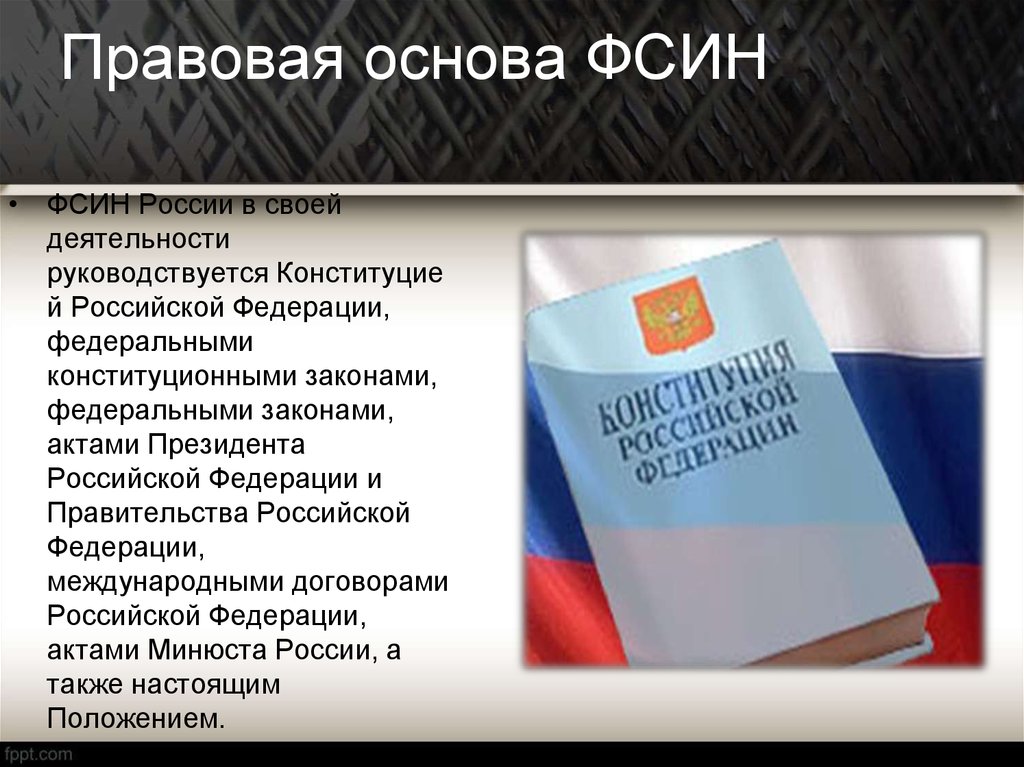 Правовая основа ФСИН

• ФСИН России в своей деятельности руководствуется Конституцией Российской Федерации, федеральными конституционными законами, федеральными законами, актами Президента Российской Федерации и Правительства Российской Федерации, международными договорами Российской Федерации, актами Минюста России, а также настоящим Положением.

КОНСТИТУЦИЯ РОССИЙСКОЙ ФЕДЕРАЦИИ

fppt.com